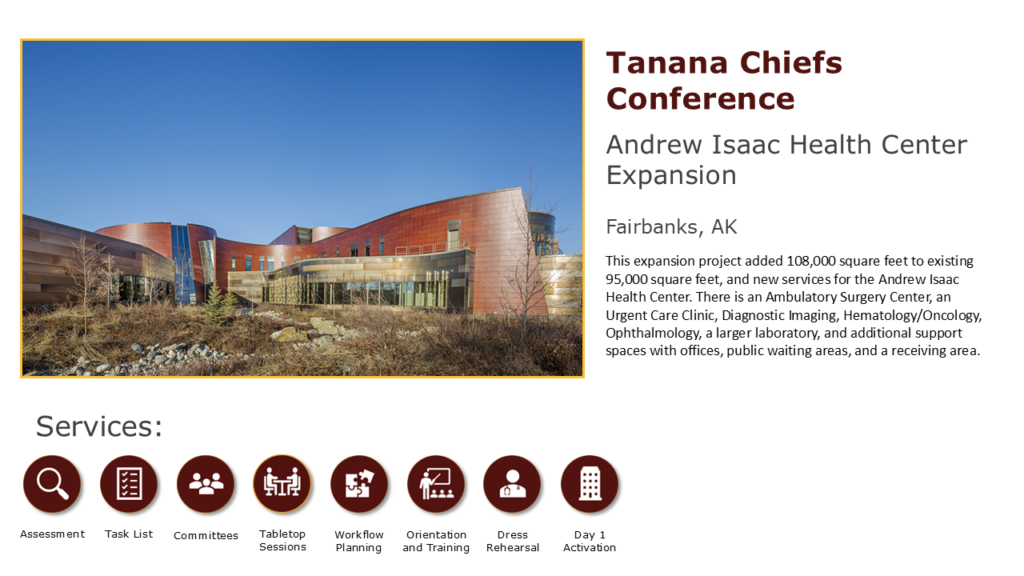 Tanana Chiefs Conference

Andrew Isaac Health Center Expansion

Fairbanks, AK

This expansion project added 108,000 square feet to existing 95,000 square feet, and new services for the Andrew Isaac Health Center. There is an Ambulatory Surgery Center, an Urgent Care Clinic, Diagnostic Imaging, Hematology/Oncology, Ophthalmology, a larger laboratory, and additional support spaces with offices, public waiting areas, and a receiving area.

Services:

Assessment

Task List

Committees

Tabletop Sessions

Workflow Planning

Orientation and Training

Dress Rehearsal

Day 1 Activation